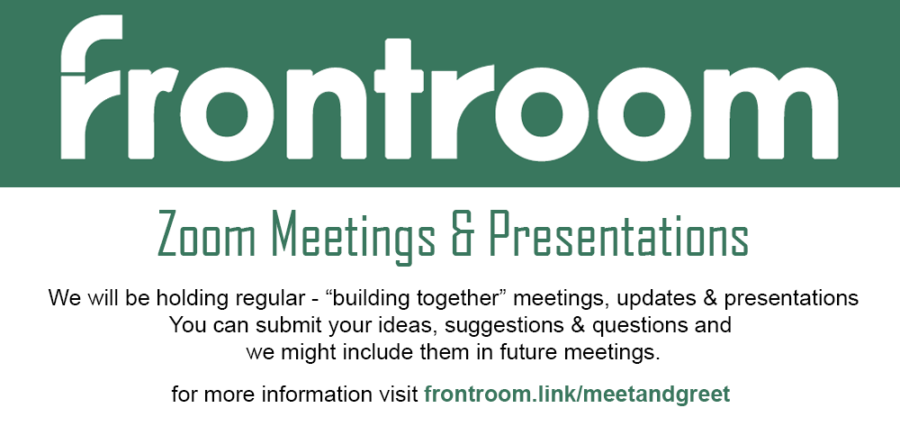 frontroom

Zoom Meetings & Presentations

We will be holding regular - “building together” meetings, updates & presentations
You can submit your ideas, suggestions & questions and
we might include them in future meetings.

for more information visit frontroom.link/meetandgreet